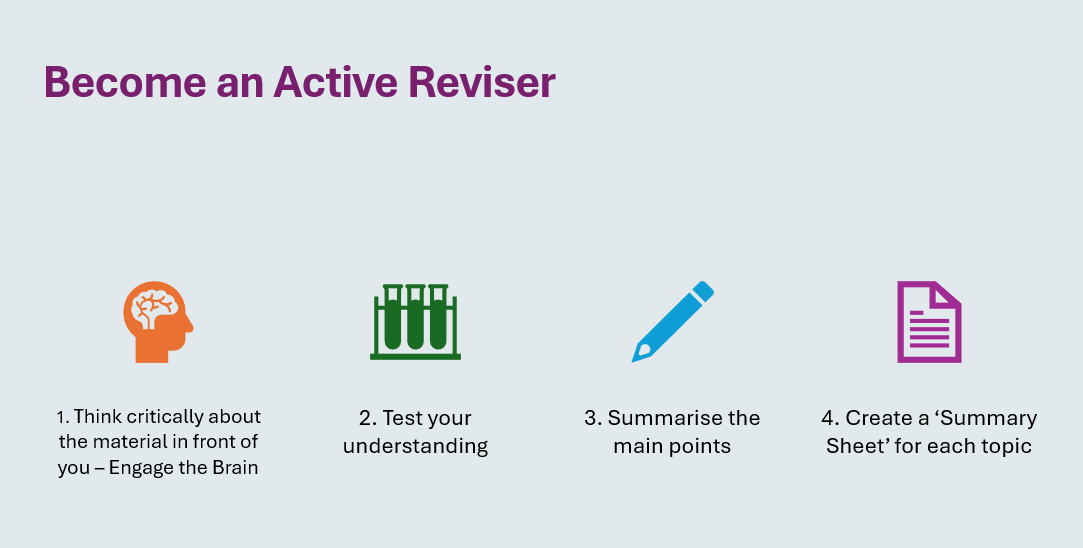 Become an Active Reviser

1. Think critically about the material in front of you – Engage the Brain

2. Test your understanding

3. Summarise the main points

4. Create a ‘Summary Sheet’ for each topic